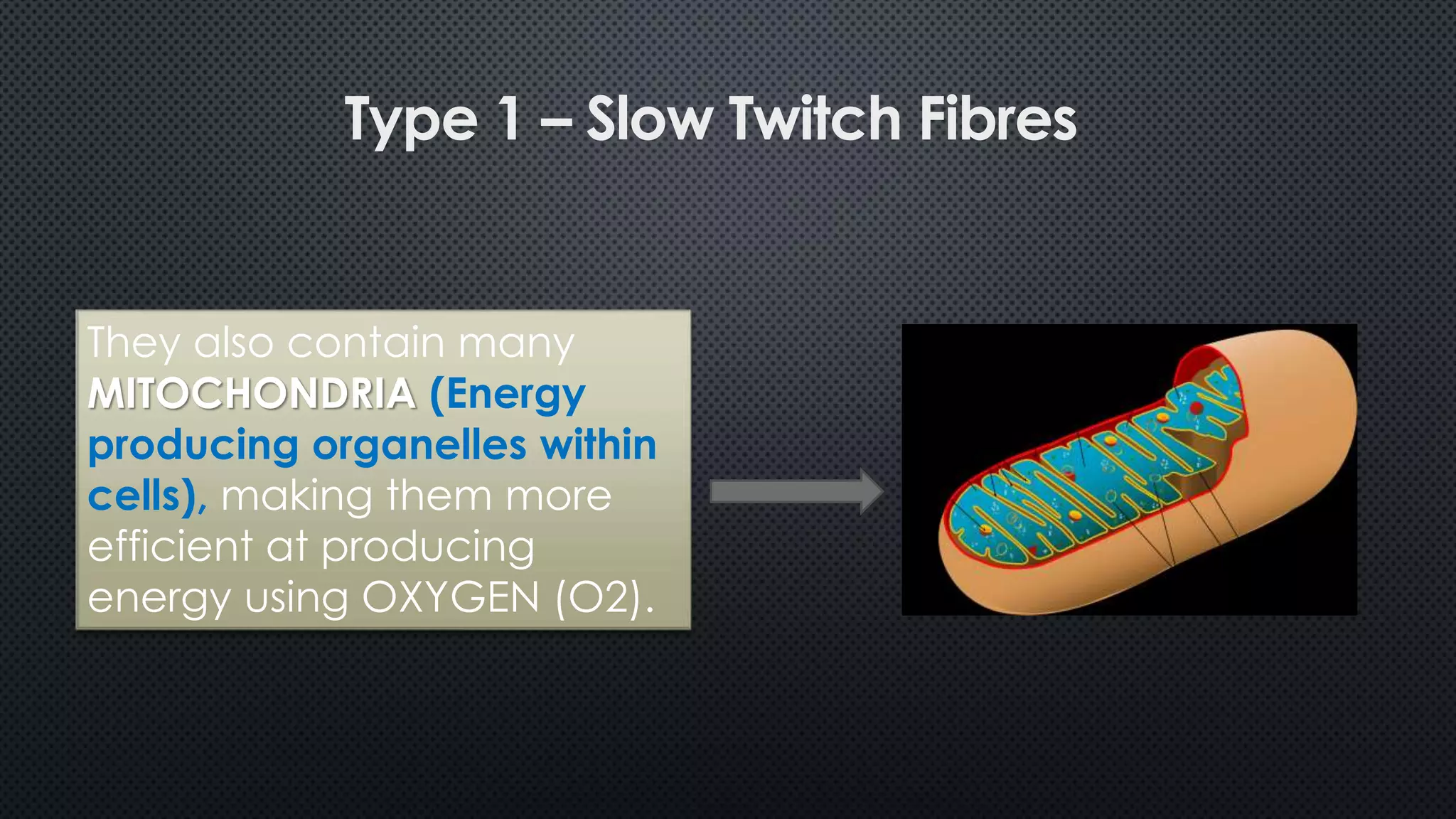 Type 1 – Slow Twitch Fibres

They also contain many MITOCHONDRIA (Energy producing organelles within cells), making them more efficient at producing energy using OXYGEN (O2).